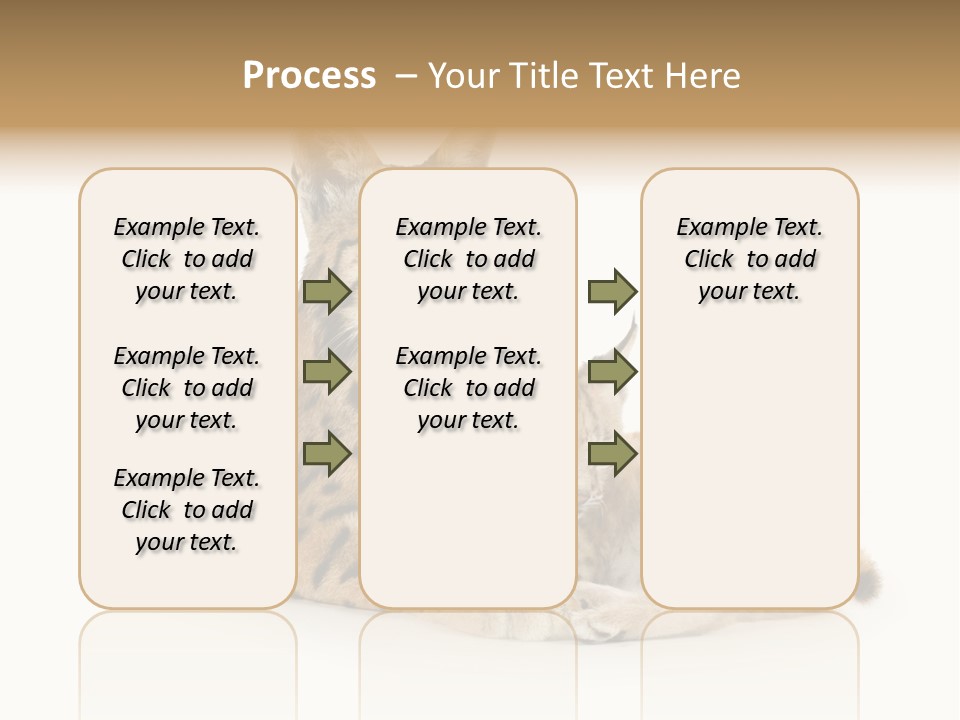 Process – Your Title Text Here

Example Text. Click to add your text.

Example Text. Click to add your text.

Example Text. Click to add your text.

Example Text. Click to add your text.

Example Text. Click to add your text.

Example Text. Click to add your text.